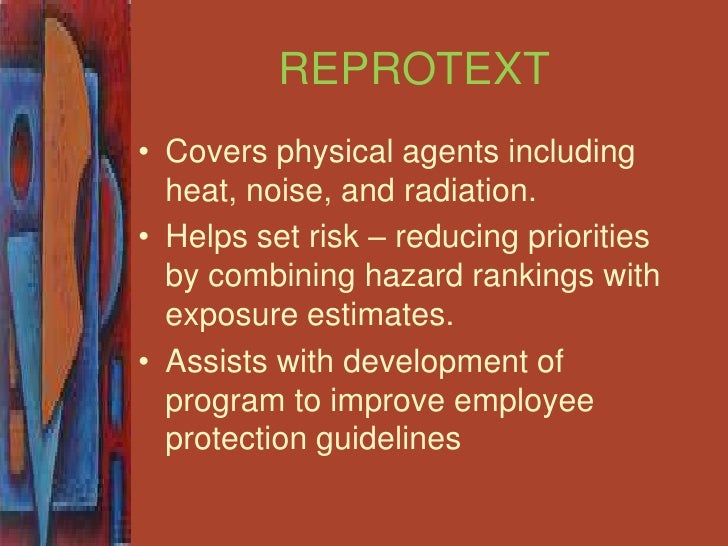 REPROTEXT

• Covers physical agents including heat, noise, and radiation.
• Helps set risk – reducing priorities by combining hazard rankings with exposure estimates.
• Assists with development of program to improve employee protection guidelines